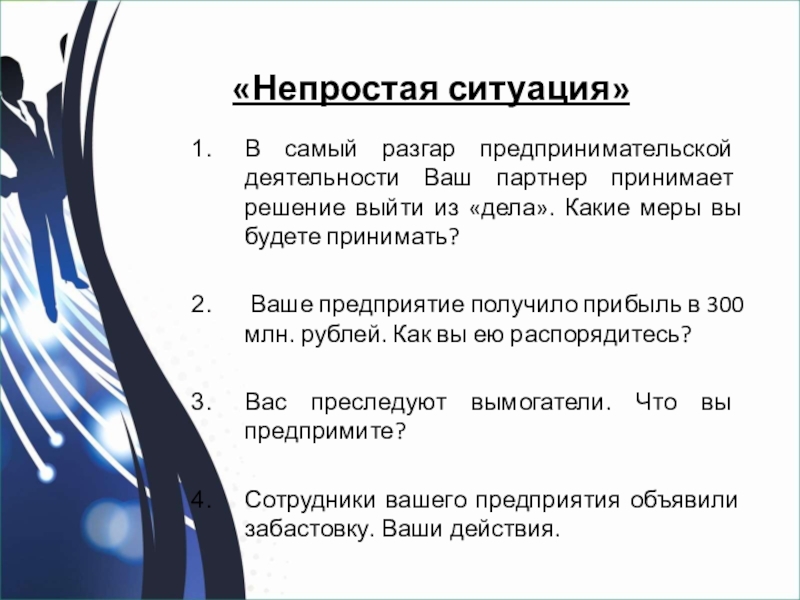 «Непростая ситуация»

1. В самый разгар предпринимательской деятельности Ваш партнер принимает решение выйти из «дела». Какие меры вы будете принимать?

2. Ваше предприятие получило прибыль в 300 млн. рублей. Как вы ею распорядитесь?

3. Вас преследуют вымогатели. Что вы предпримите?

4. Сотрудники вашего предприятия объявили забастовку. Ваши действия.